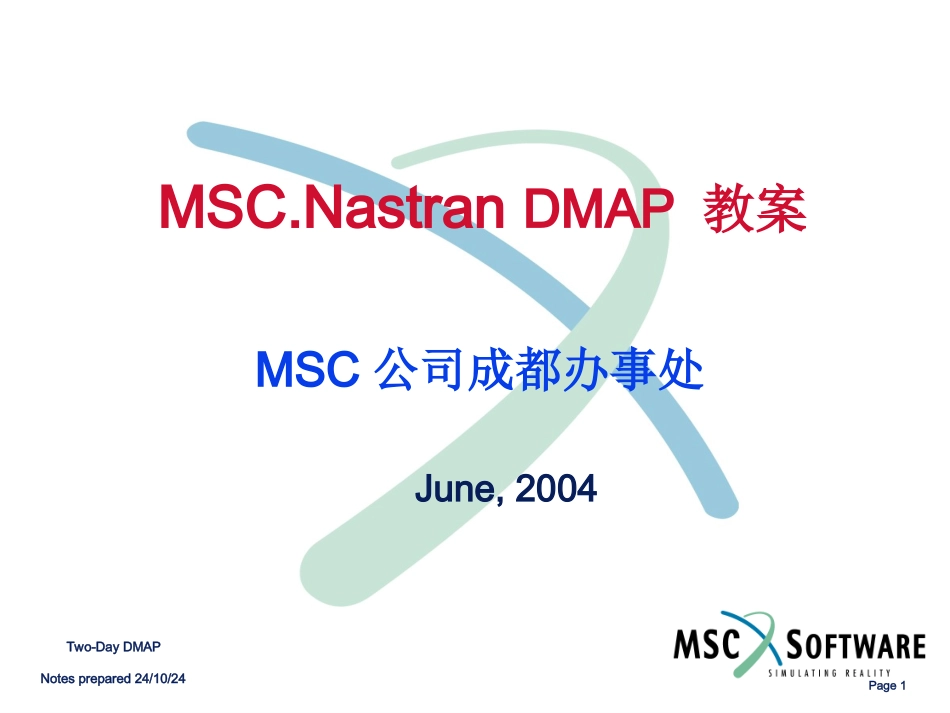 MSC.Nastran DMAP 教案

MSC 公司成都办事处

June, 2004

Two-Day DMAP

Notes prepared 24/10/24

MSC SOFTWARE
SIMULATING REALITY

Page 1